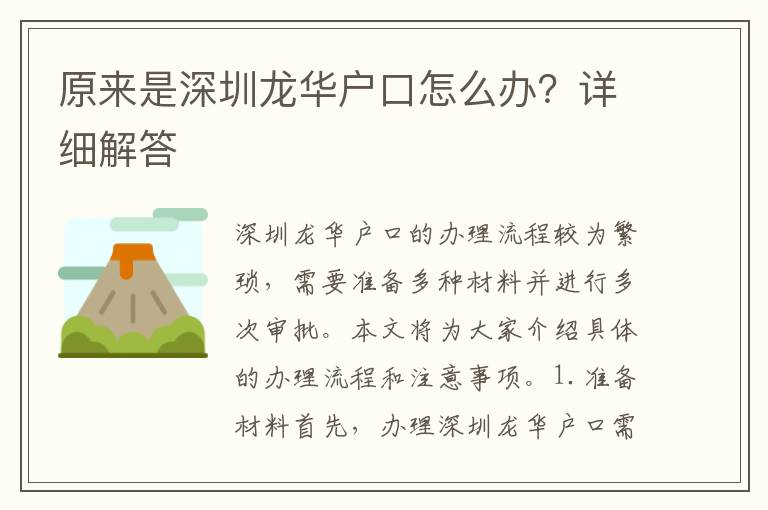 原来是深圳龙华户口怎么办？详细解答

深圳龙华户口的办理流程较为繁琐，需要准备多种材料并进行多次审批。本文将为大家介绍具体的办理流程和注意事项。1. 准备材料首先，办理深圳龙华户口需